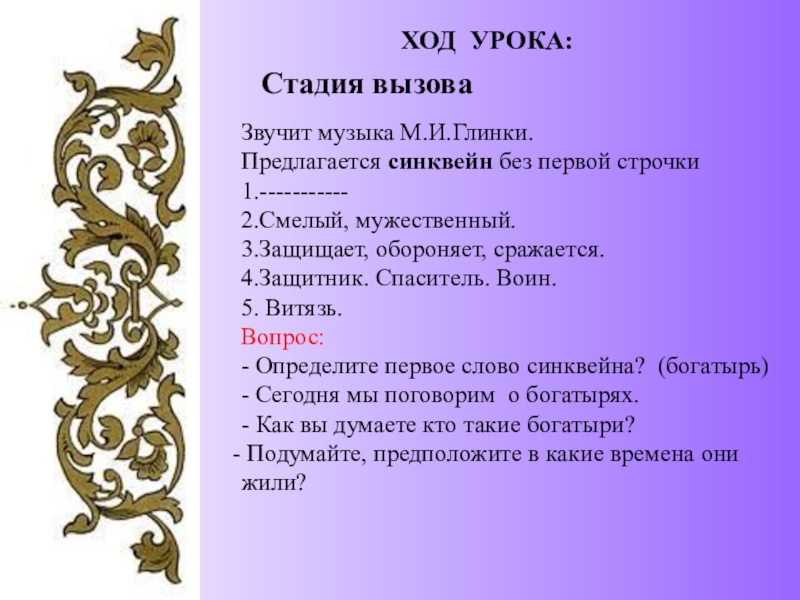 ХОД УРОКА:

Стадия вызова

Звучит музыка М.И.Глинки.
Предлагается синквейн без первой строчки
1.-----------
2.Смелый, мужественный.
3.Защищает, обороняет, сражается.
4.Защитник. Спаситель. Воин.
5. Витязь.
Вопрос:
- Определите первое слово синквейна? (богатырь)
- Сегодня мы поговорим о богатырях.
- Как вы думаете кто такие богатыри?
- Подумайте, предположите в какие времена они жили?